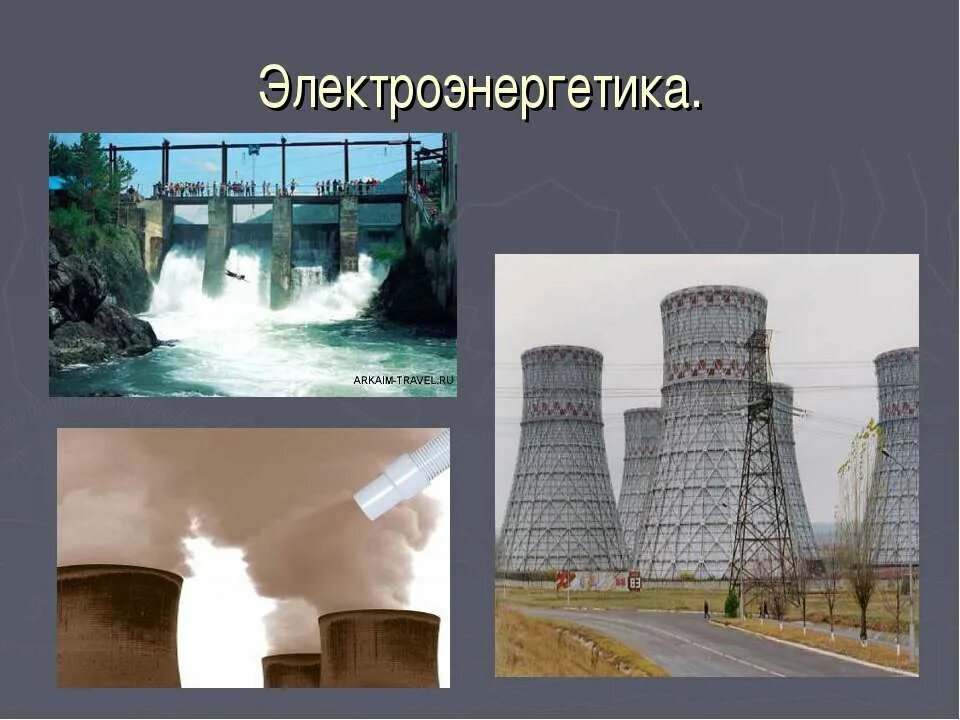 Электроэнергетика.

ARKAIM-TRAVEL.RU